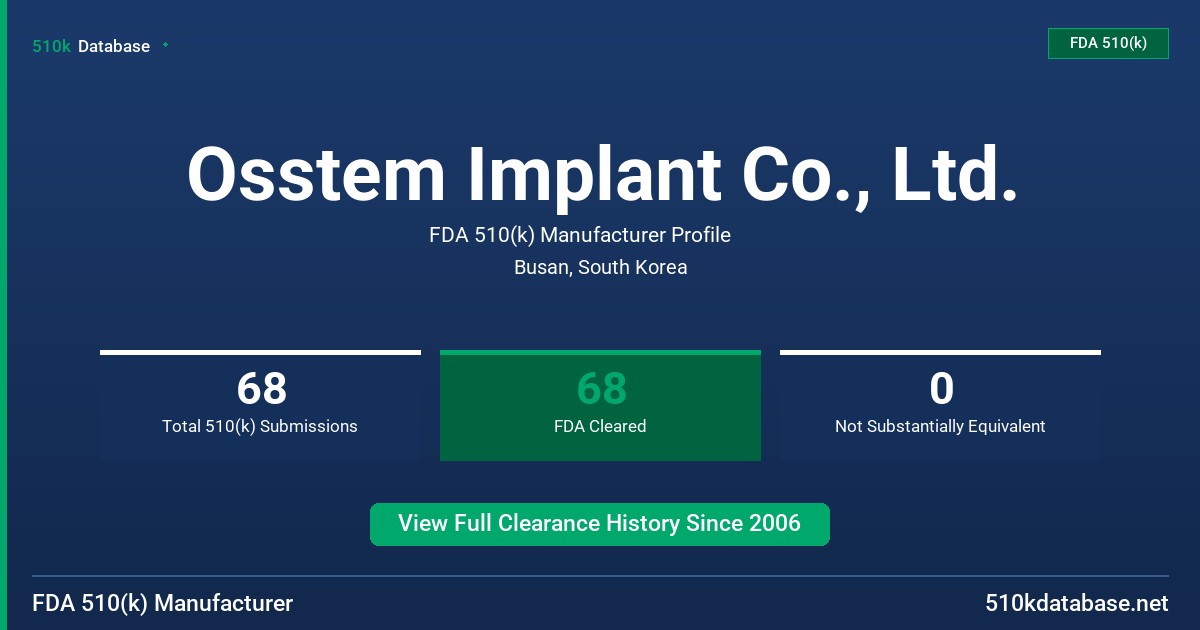 510k Database

FDA 510(k)

Osstem Implant Co., Ltd.

FDA 510(k) Manufacturer Profile

Busan, South Korea

68
Total 510(k) Submissions

68
FDA Cleared

0
Not Substantially Equivalent

View Full Clearance History Since 2006

FDA 510(k) Manufacturer

510kdatabase.net